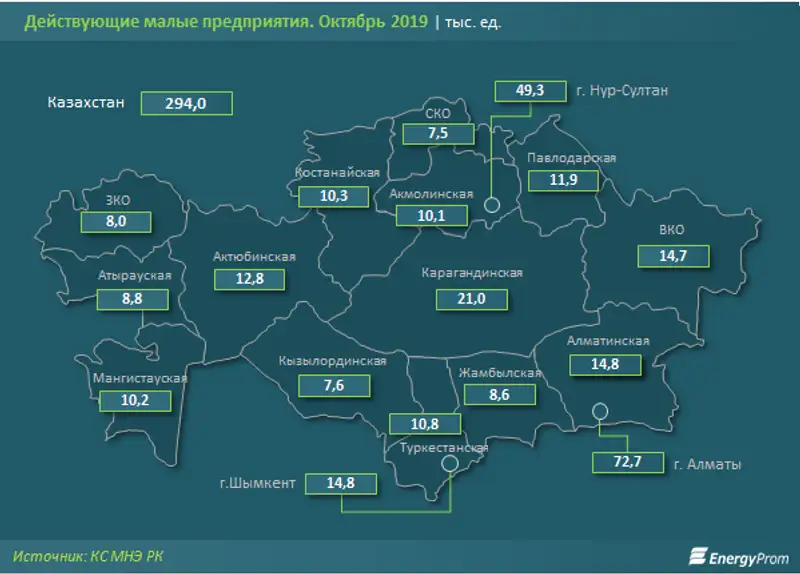 Действующие малые предприятия. Октябрь 2019 | тыс. ед.

Казахстан 294,0

49,3 г. Нур-Султан

СКО 7,5

Павлодарская 11,9

Костанайская 10,3

Акмолинская 10,1

ЗКО 8,0

ВКО 14,7

Актюбинская 12,8

Атырауская 8,8

Карагандинская 21,0

Алматинская 14,8

Кызылординская 7,6

Жамбылская 8,6

Мангистауская 10,2

10,8

Туркестанская

72,7 г. Алматы

г.Шымкент 14,8

Источник: КС МНЭ РК

EnergyProm